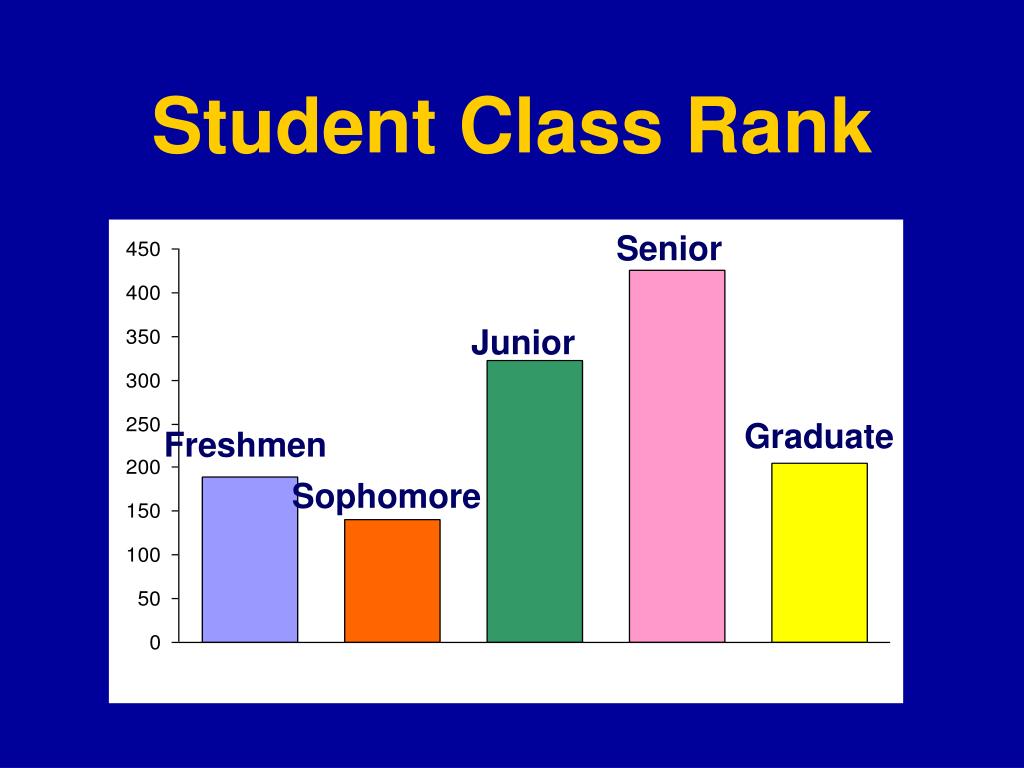 Student Class Rank

450
400
350
300
250
200
150
100
50
0

Freshmen
Sophomore
Junior
Senior
Graduate